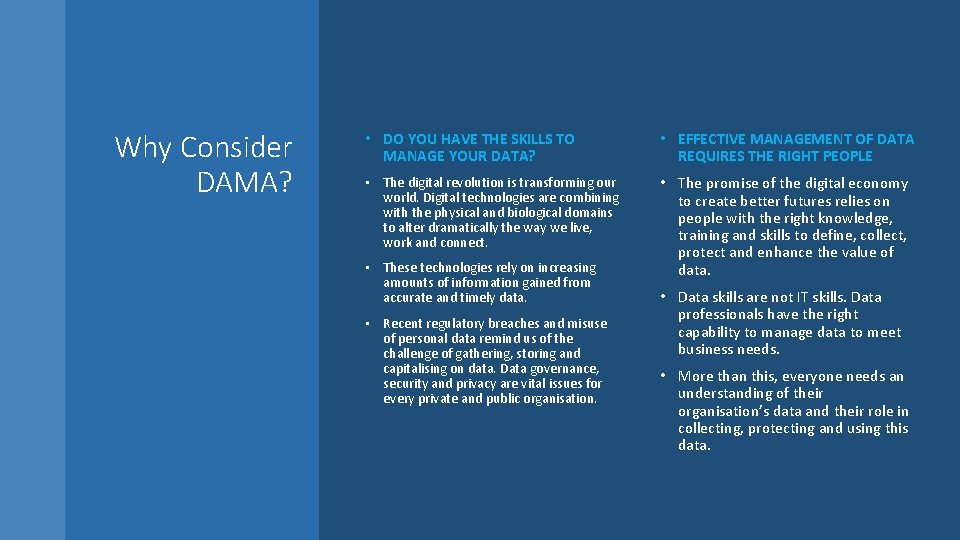 Why Consider DAMA?

• DO YOU HAVE THE SKILLS TO MANAGE YOUR DATA?

• The digital revolution is transforming our world. Digital technologies are combining with the physical and biological domains to alter dramatically the way we live, work and connect.

• These technologies rely on increasing amounts of information gained from accurate and timely data.

• Recent regulatory breaches and misuse of personal data remind us of the challenge of gathering, storing and capitalising on data. Data governance, security and privacy are vital issues for every private and public organisation.

• EFFECTIVE MANAGEMENT OF DATA REQUIRES THE RIGHT PEOPLE

• The promise of the digital economy to create better futures relies on people with the right knowledge, training and skills to define, collect, protect and enhance the value of data.

• Data skills are not IT skills. Data professionals have the right capability to manage data to meet business needs.

• More than this, everyone needs an understanding of their organisation's data and their role in collecting, protecting and using this data.